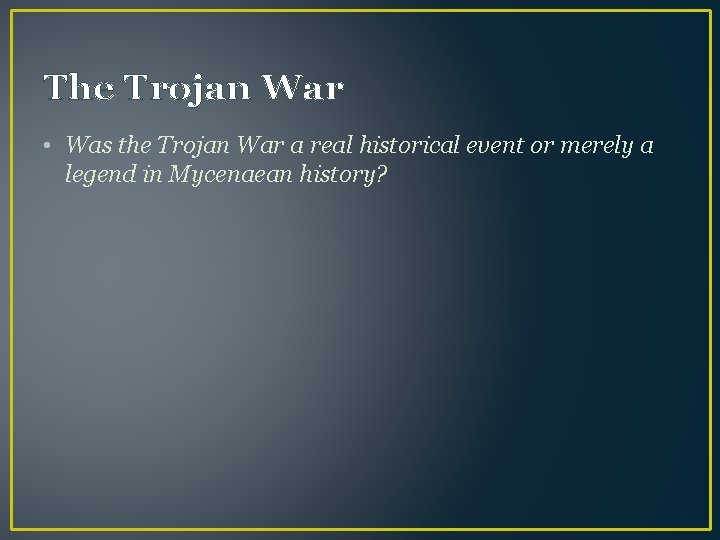 The Trojan War

• Was the Trojan War a real historical event or merely a legend in Mycenaean history?